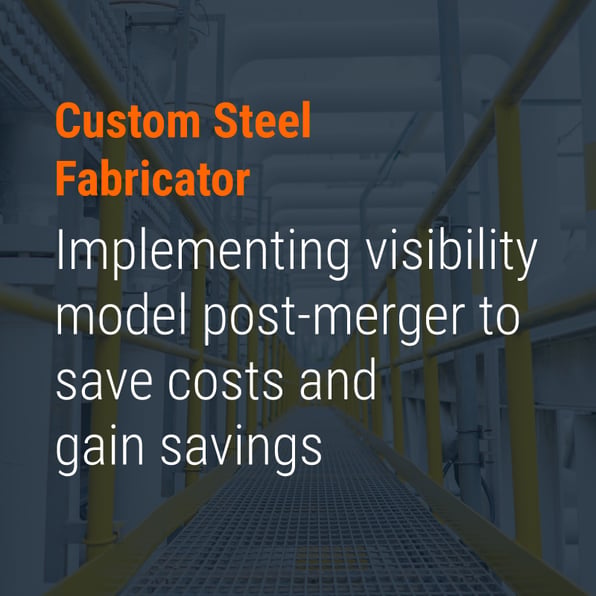 Custom Steel Fabricator

Implementing visibility model post-merger to save costs and gain savings